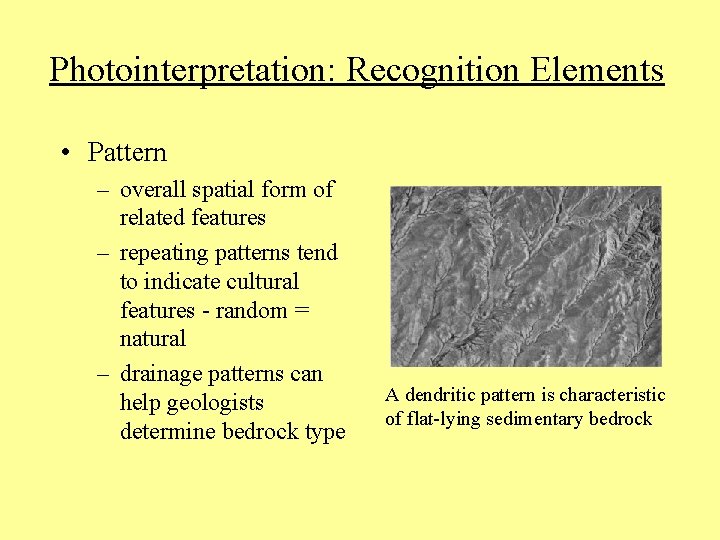 Photointerpretation: Recognition Elements

• Pattern
– overall spatial form of related features
– repeating patterns tend to indicate cultural features - random = natural
– drainage patterns can help geologists determine bedrock type

A dendritic pattern is characteristic of flat-lying sedimentary bedrock